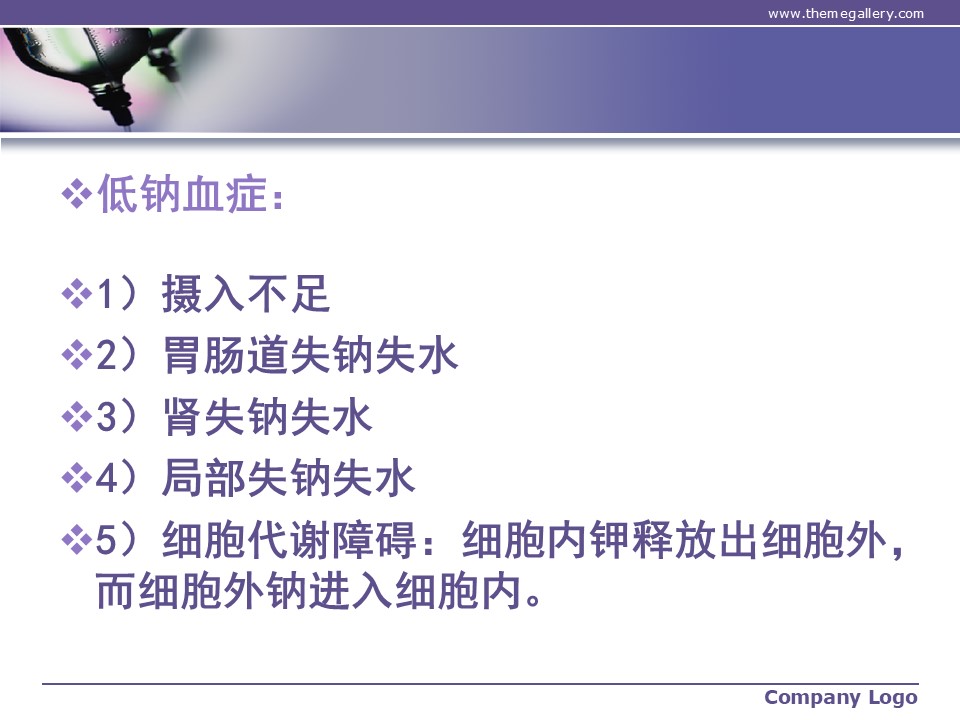 www.themegallery.com

❖低钠血症：

❖1）摄入不足

❖2）胃肠道失钠失水

❖3）肾失钠失水

❖4）局部失钠失水

❖5）细胞代谢障碍：细胞内钾释放出细胞外，而细胞外钠进入细胞内。

Company Logo